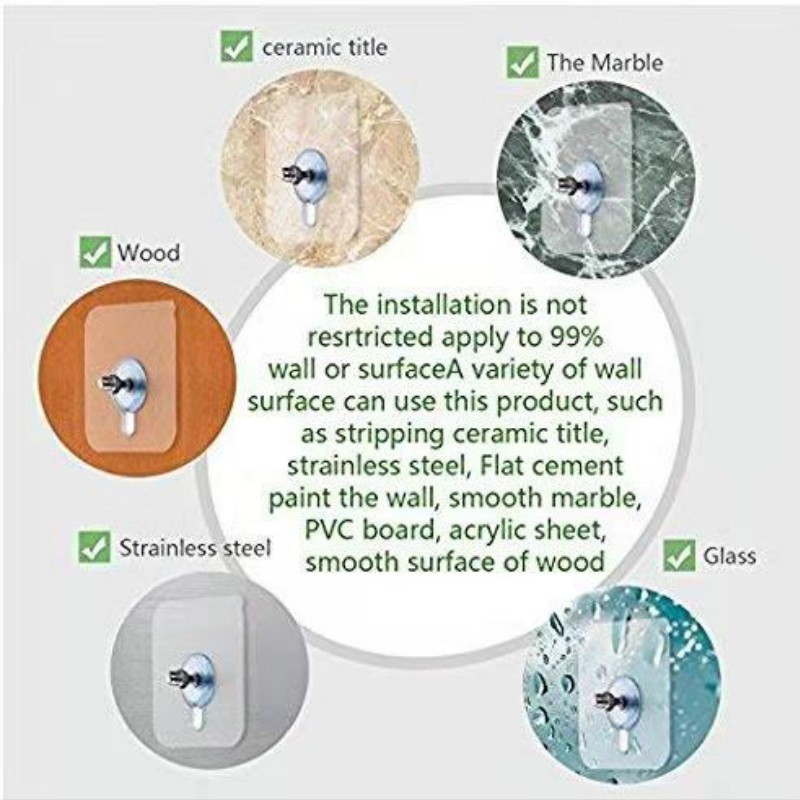 ceramic title

The Marble

Wood

The installation is not resrtricted apply to 99% wall or surfaceA variety of wall surface can use this product, such as stripping ceramic title, strainless steel, Flat cement paint the wall, smooth marble, PVC board, acrylic sheet, smooth surface of wood

Strainless steel

Glass